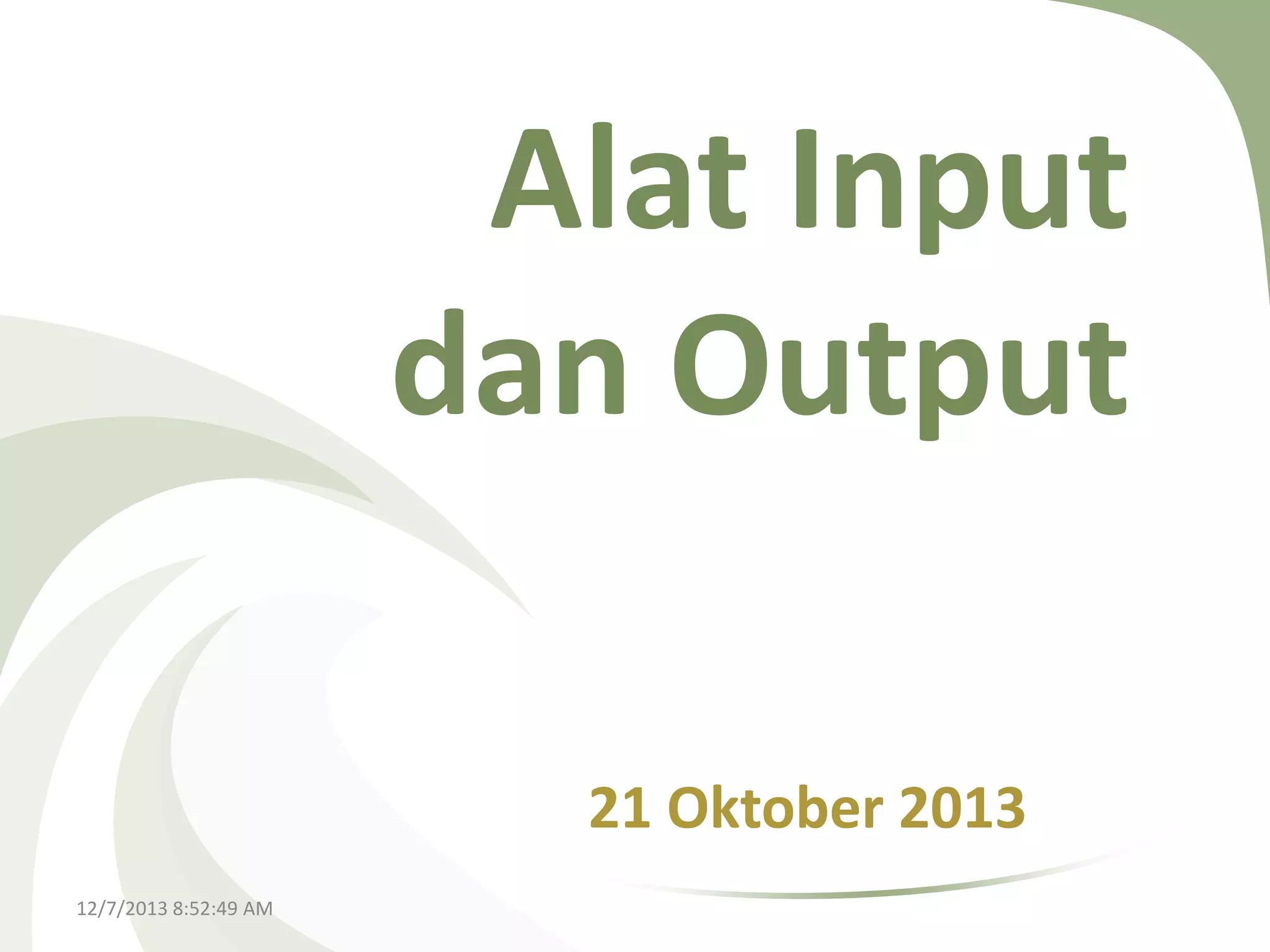 Alat Input dan Output

21 Oktober 2013

12/7/2013 8:52:49 AM